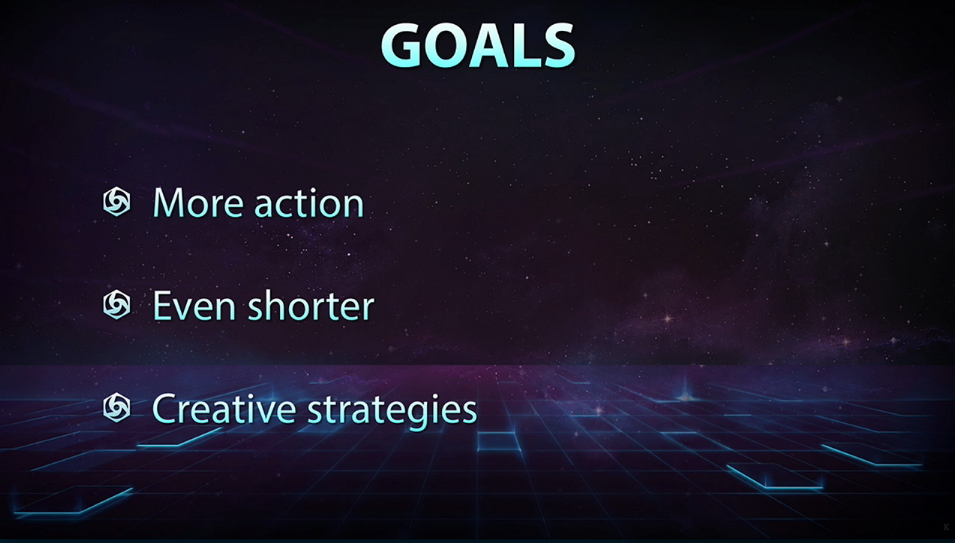 GOALS

More action

Even shorter

Creative strategies